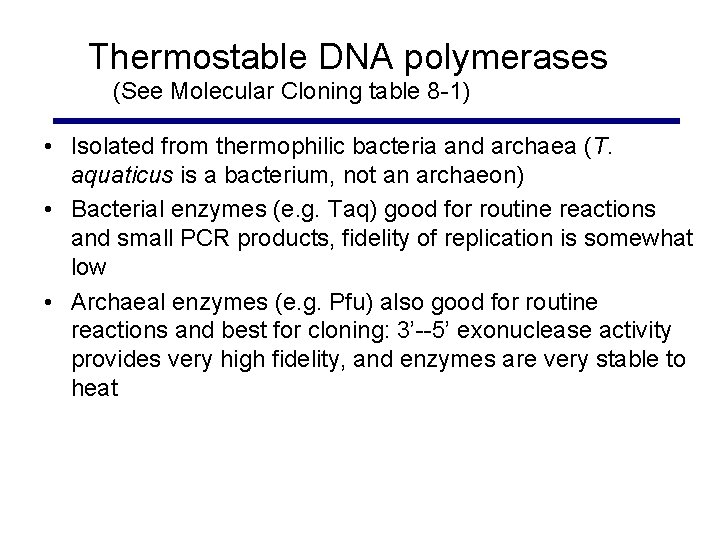 Thermostable DNA polymerases
(See Molecular Cloning table 8-1)

• Isolated from thermophilic bacteria and archaea (T. aquaticus is a bacterium, not an archaeon)

• Bacterial enzymes (e.g. Taq) good for routine reactions and small PCR products, fidelity of replication is somewhat low

• Archaeal enzymes (e.g. Pfu) also good for routine reactions and best for cloning: 3'--5' exonuclease activity provides very high fidelity, and enzymes are very stable to heat